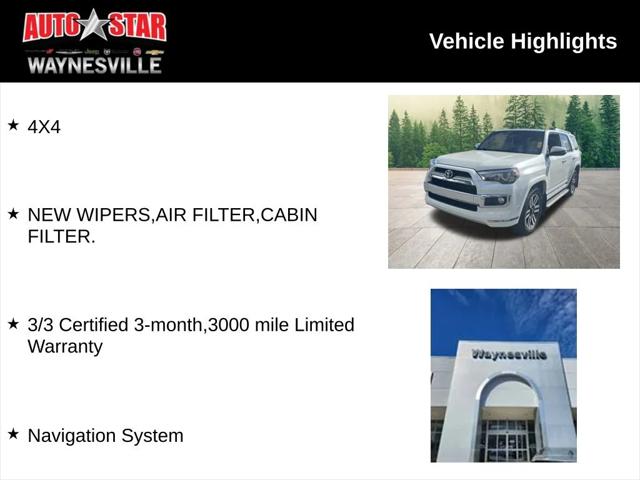 AUTO STAR
Jeep
WAYNESVILLE

Vehicle Highlights

★ 4X4

★ NEW WIPERS,AIR FILTER,CABIN FILTER.

★ 3/3 Certified 3-month,3000 mile Limited Warranty

★ Navigation System

Waynesville